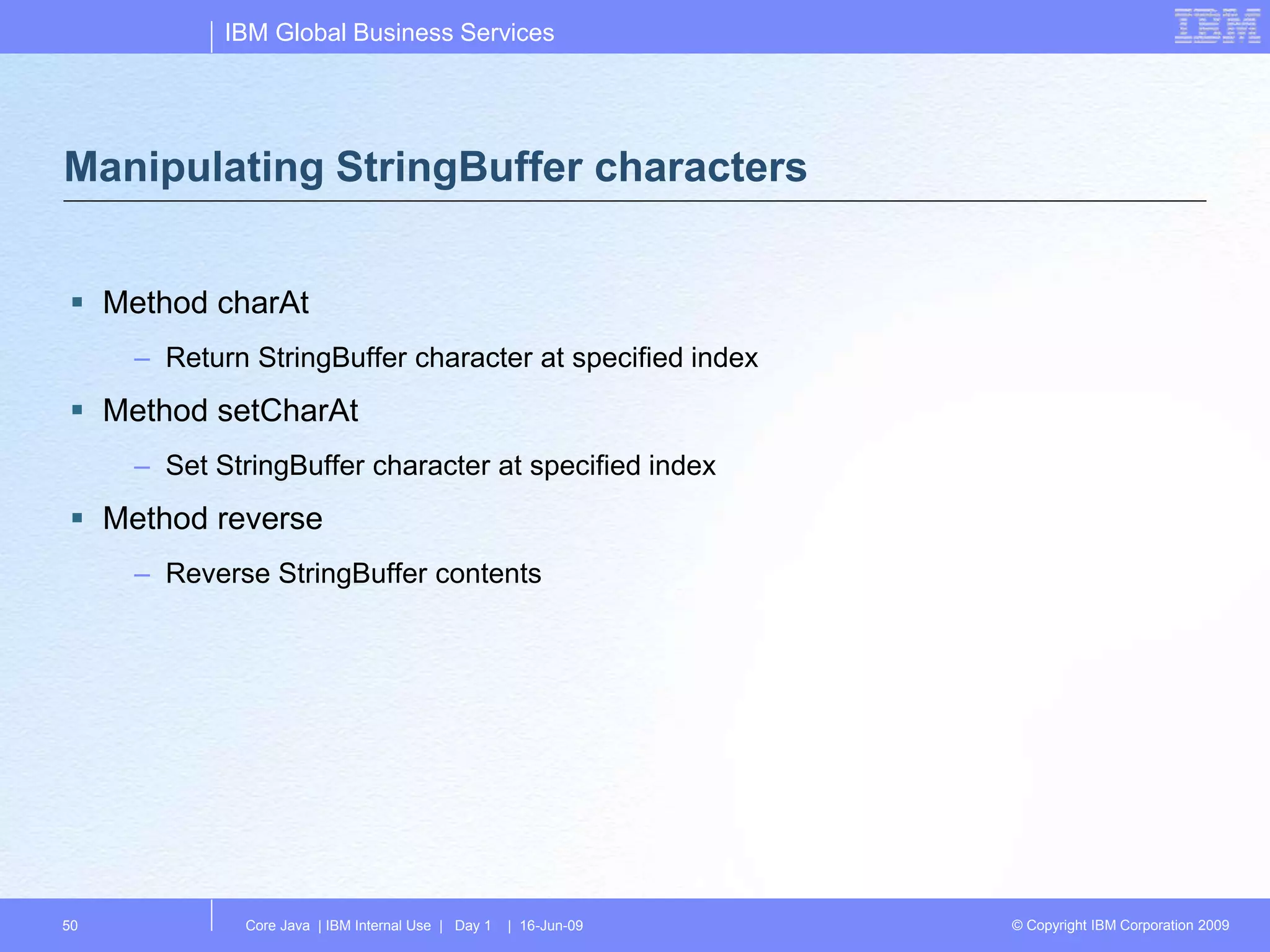 IBM Global Business Services

IBM

Manipulating StringBuffer characters

▪ Method charAt

– Return StringBuffer character at specified index

▪ Method setCharAt

– Set StringBuffer character at specified index

▪ Method reverse

– Reverse StringBuffer contents

50

Core Java | IBM Internal Use | Day 1 | 16-Jun-09

© Copyright IBM Corporation 2009